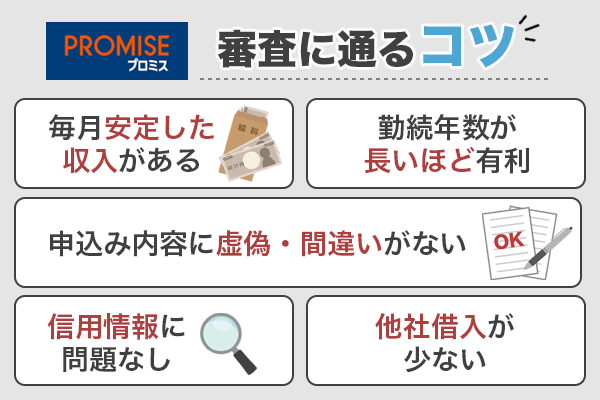 PROMISE
プロミス

審査に通るコツ

毎月安定した収入がある

給料

勤続年数が長いほど有利

申込み内容に虚偽・間違いがない

OK

信用情報に問題なし

他社借入が少ない